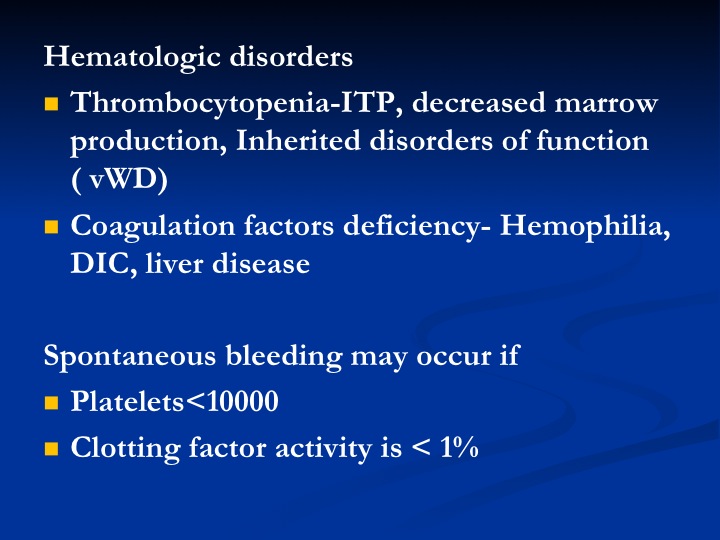 Hematologic disorders

- Thrombocytopenia-ITP, decreased marrow production, Inherited disorders of function ( vWD)
- Coagulation factors deficiency- Hemophilia, DIC, liver disease

Spontaneous bleeding may occur if

- Platelets<10000
- Clotting factor activity is < 1%